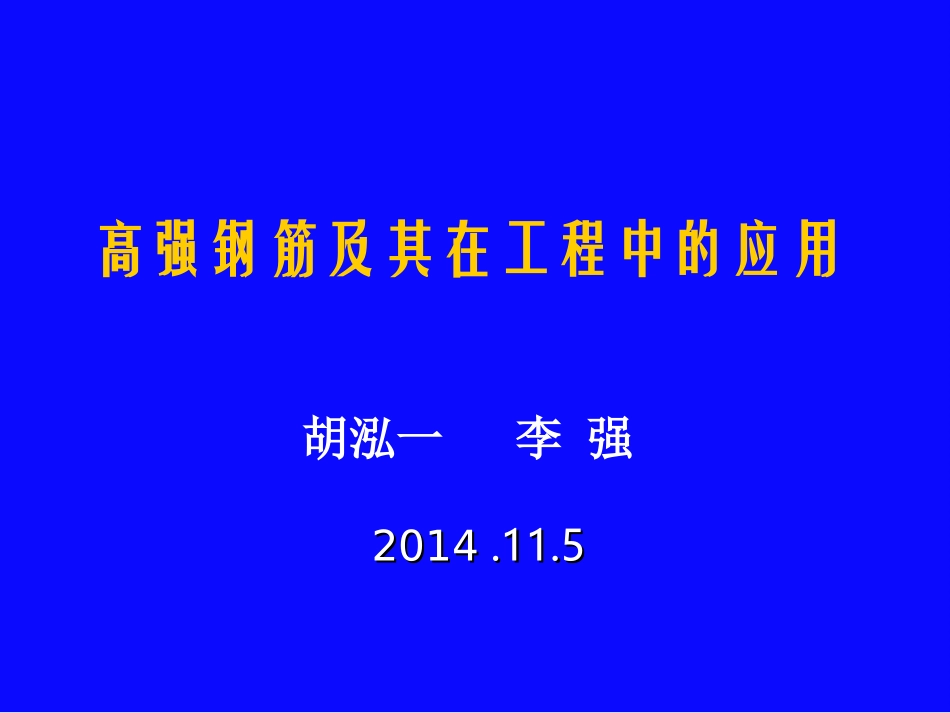 高强钢筋及其在工程中的应用

胡泓一　李 强

2014 .11.5